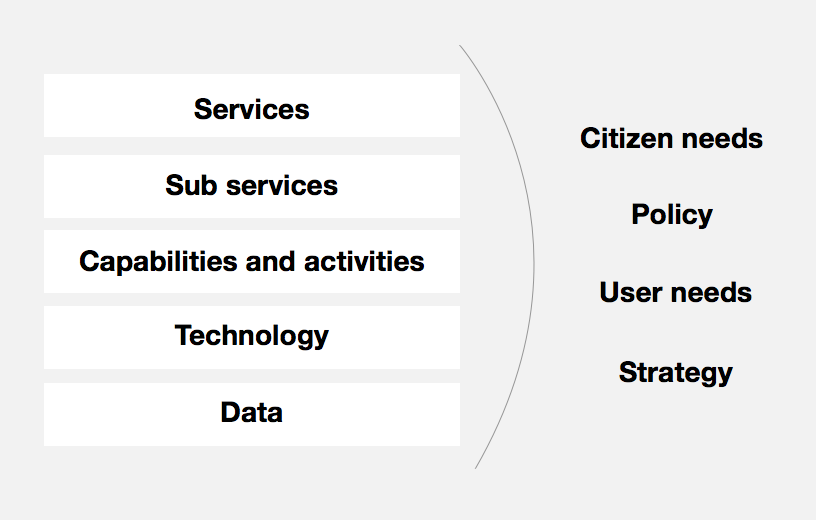 Services

Sub services

Capabilities and activities

Technology

Data

Citizen needs

Policy

User needs

Strategy